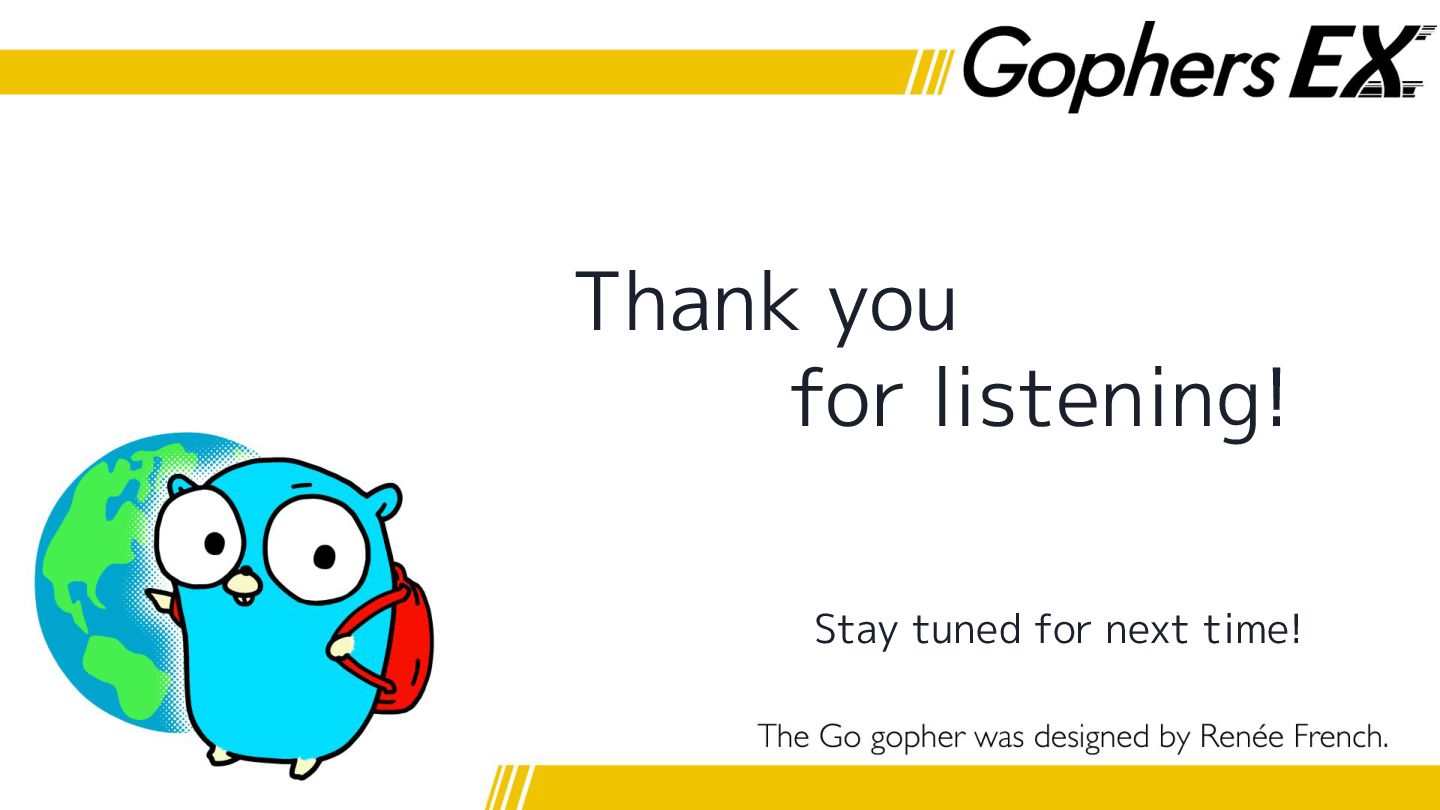 Gophers EX

Thank you for listening!

Stay tuned for next time!

The Go gopher was designed by Renée French.